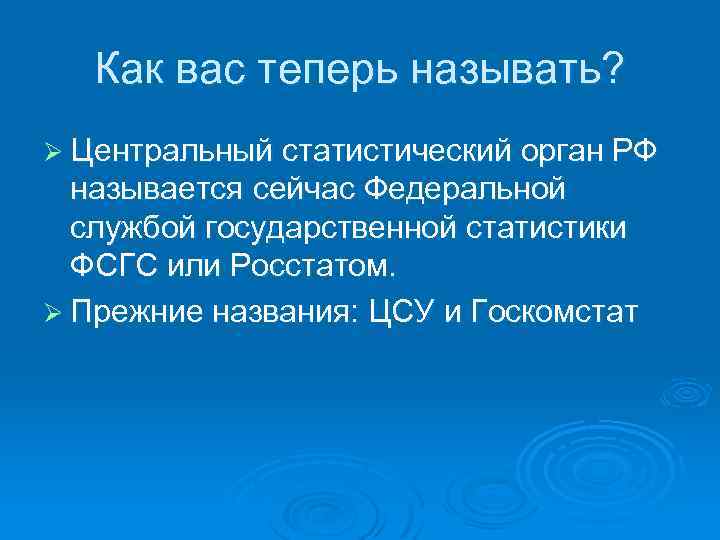 Как вас теперь называть?

➢ Центральный статистический орган РФ называется сейчас Федеральной службой государственной статистики ФСГС или Росстатом.

➢ Прежние названия: ЦСУ и Госкомстат